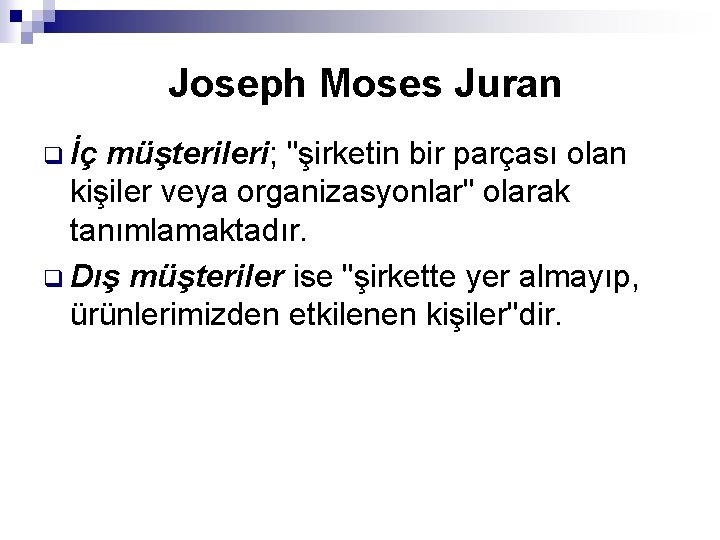 Joseph Moses Juran

İç müşterileri; "şirketin bir parçası olan kişiler veya organizasyonlar" olarak tanımlamaktadır.

Dış müşteriler ise "şirkette yer almayıp, ürünlerimizden etkilenen kişiler"dir.